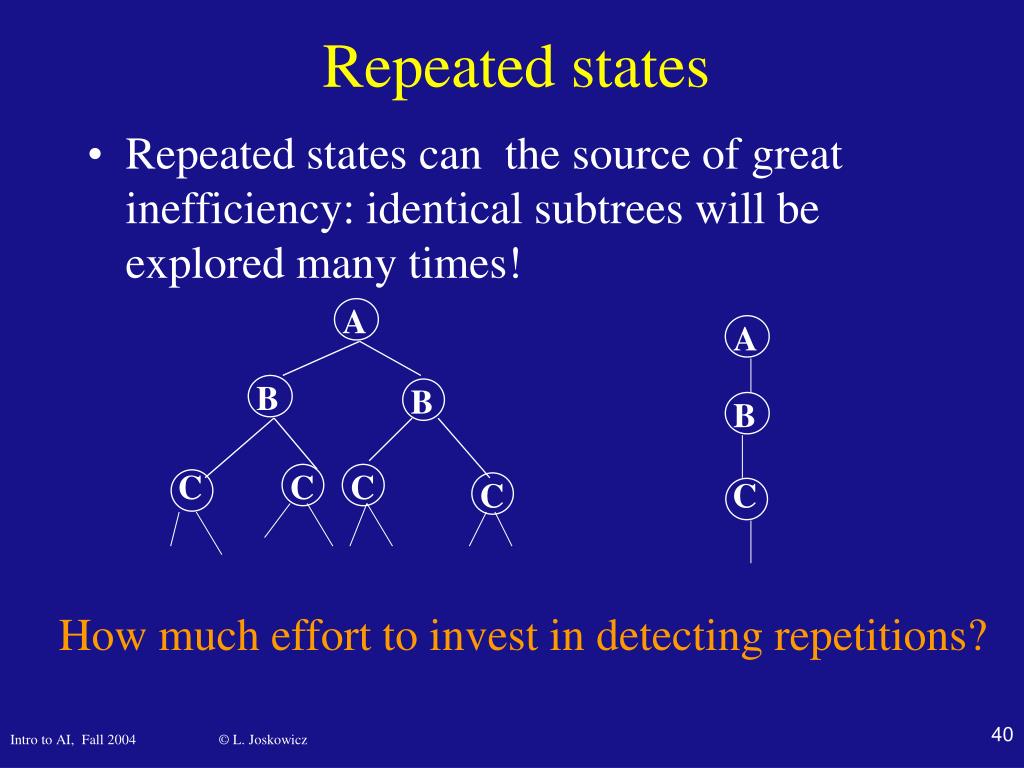 Repeated states

• Repeated states can  the source of great inefficiency: identical subtrees will be explored many times!

A
B
B
C
C
C
C

A
B
C

How much effort to invest in detecting repetitions?

Intro to AI,  Fall 2004
© L. Joskowicz
40